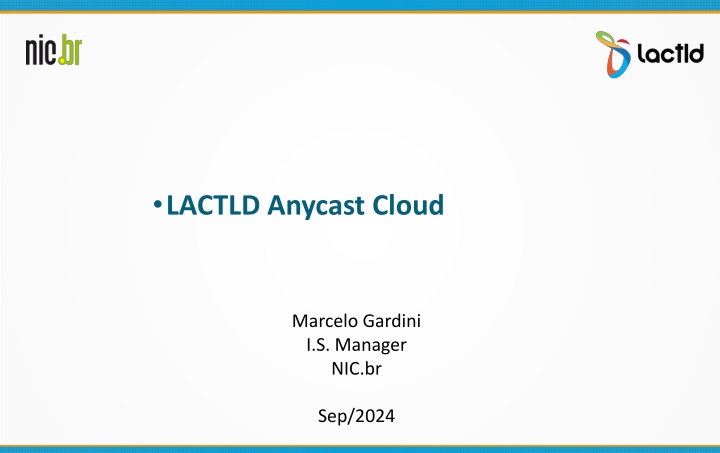 nic.br

lactld

• LACTLD Anycast Cloud

Marcelo Gardini
I.S. Manager
NIC.br

Sep/2024